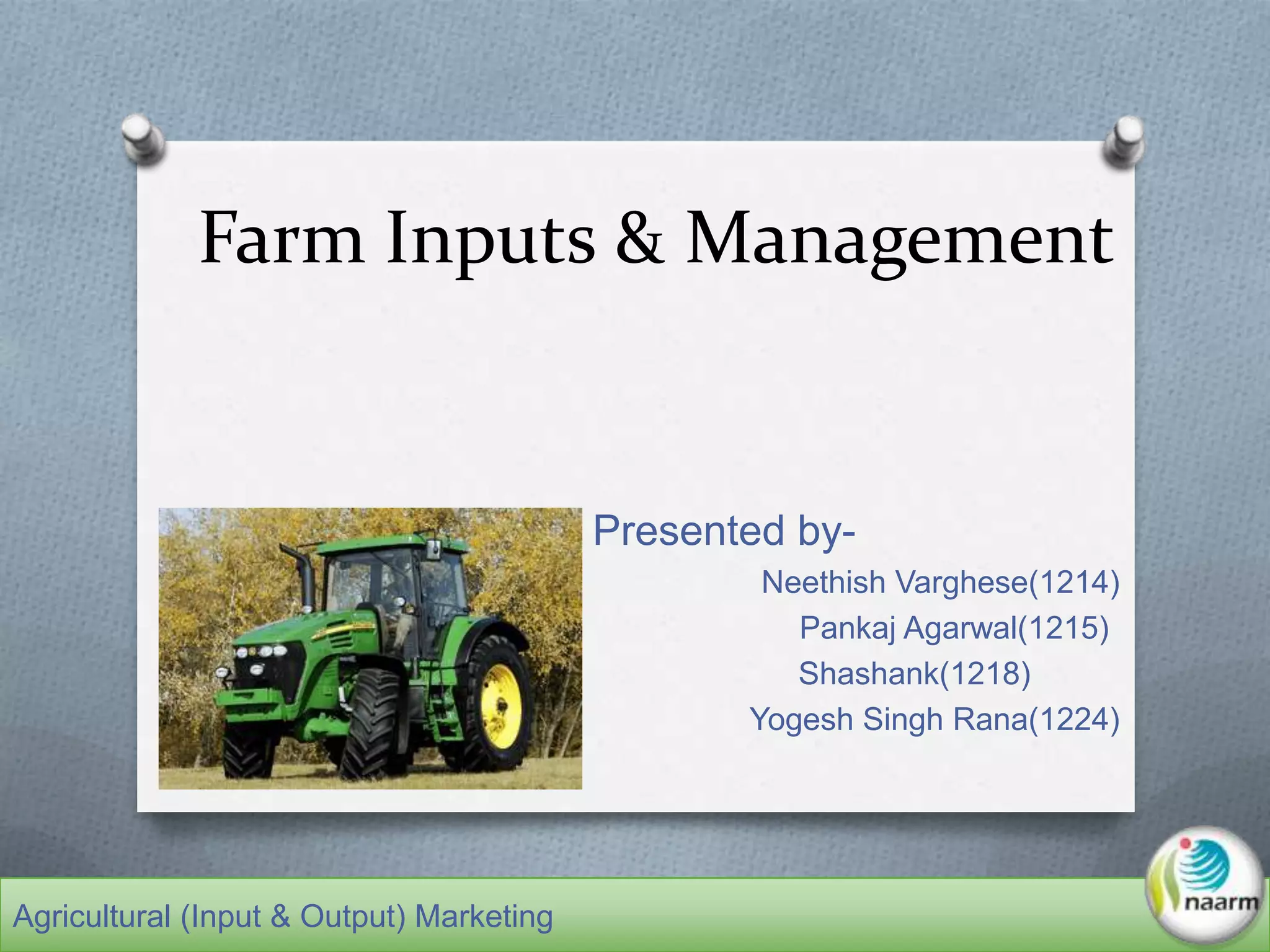 Farm Inputs & Management

Presented by-

Neethish Varghese(1214)
Pankaj Agarwal(1215)
Shashank(1218)
Yogesh Singh Rana(1224)

Agricultural (Input & Output) Marketing

naarm